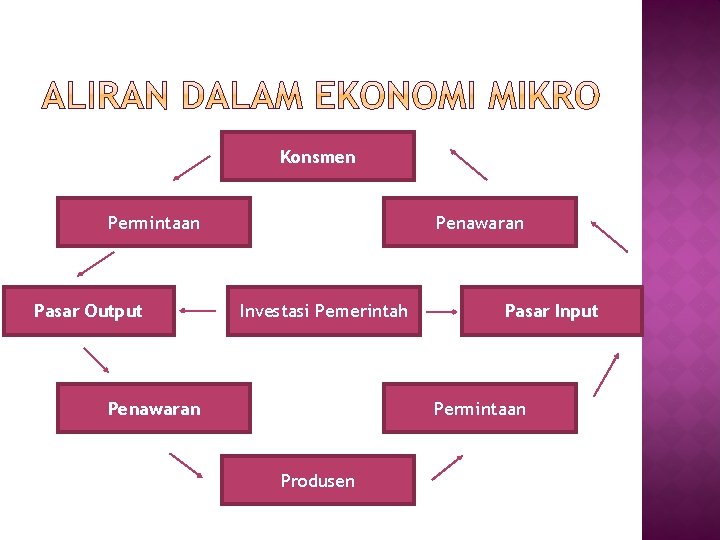 ALIRAN DALAM EKONOMI MIKRO

Konsmen

Permintaan

Penawaran

Pasar Output

Investasi Pemerintah

Pasar Input

Penawaran

Permintaan

Produsen